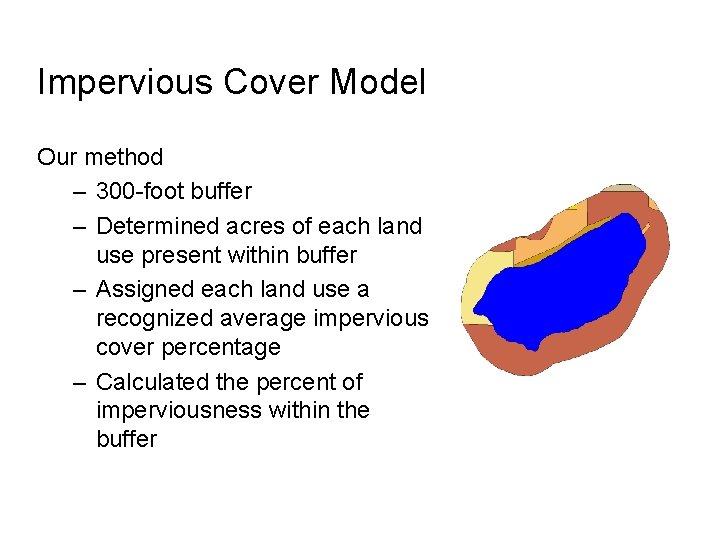 Impervious Cover Model

Our method

– 300-foot buffer
– Determined acres of each land use present within buffer
– Assigned each land use a recognized average impervious cover percentage
– Calculated the percent of imperviousness within the buffer